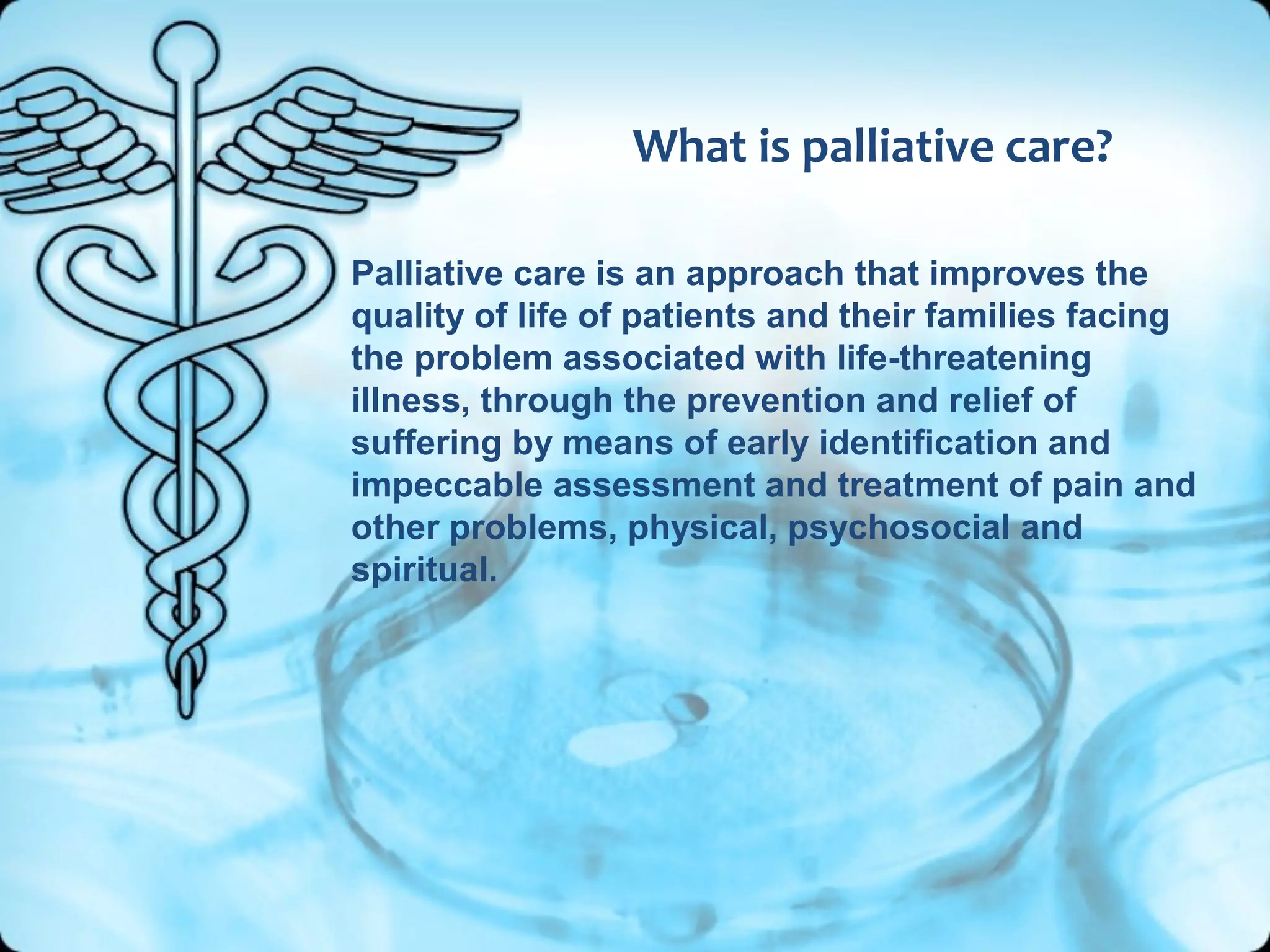 What is palliative care?

Palliative care is an approach that improves the quality of life of patients and their families facing the problem associated with life-threatening illness, through the prevention and relief of suffering by means of early identification and impeccable assessment and treatment of pain and other problems, physical, psychosocial and spiritual.